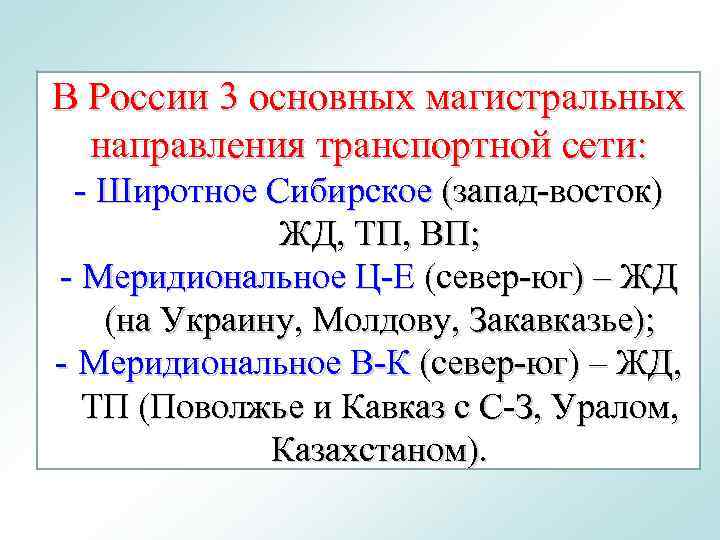 В России 3 основных магистральных направления транспортной сети:
- Широтное Сибирское (запад-восток) ЖД, ТП, ВП;
- Меридиональное Ц-Е (север-юг) – ЖД (на Украину, Молдову, Закавказье);
- Меридиональное В-К (север-юг) – ЖД, ТП (Поволжье и Кавказ с С-З, Уралом, Казахстаном).